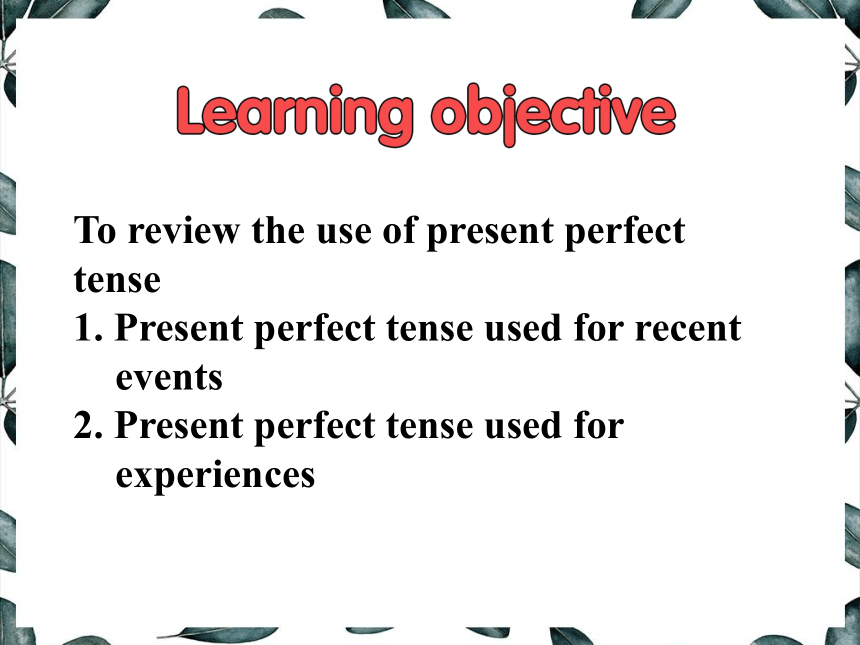 Learning objective

To review the use of present perfect tense
1. Present perfect tense used for recent events
2. Present perfect tense used for experiences